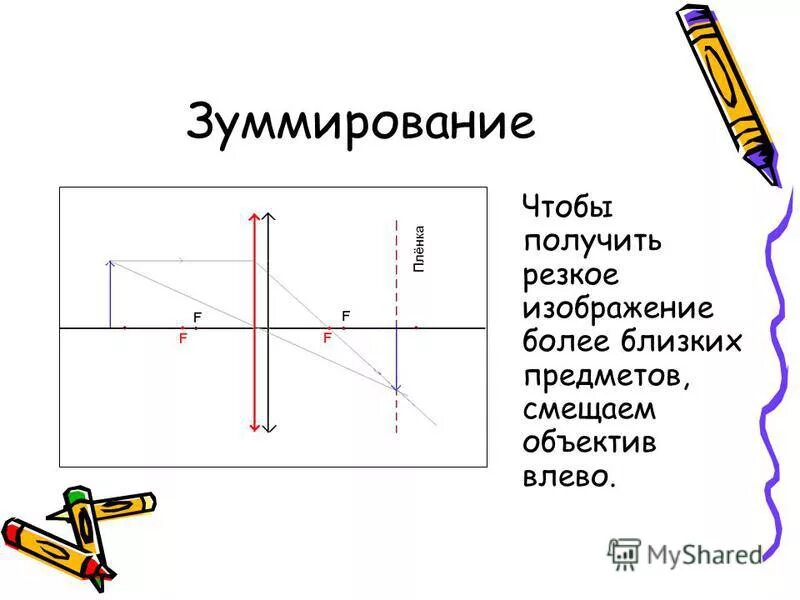 Зуммирование

Плёнка

F

F

F

F

Чтобы получить резкое изображение более близких предметов, смещаем объектив влево.

MyShared